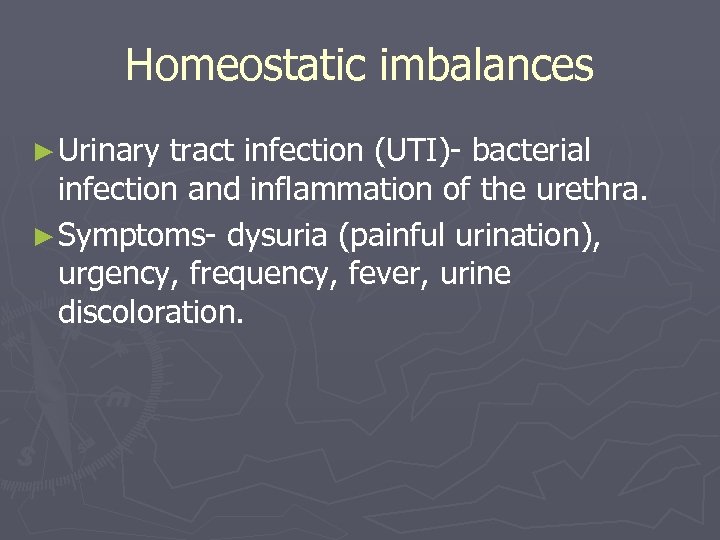 Homeostatic imbalances

►Urinary tract infection (UTI)- bacterial infection and inflammation of the urethra.

►Symptoms- dysuria (painful urination), urgency, frequency, fever, urine discoloration.